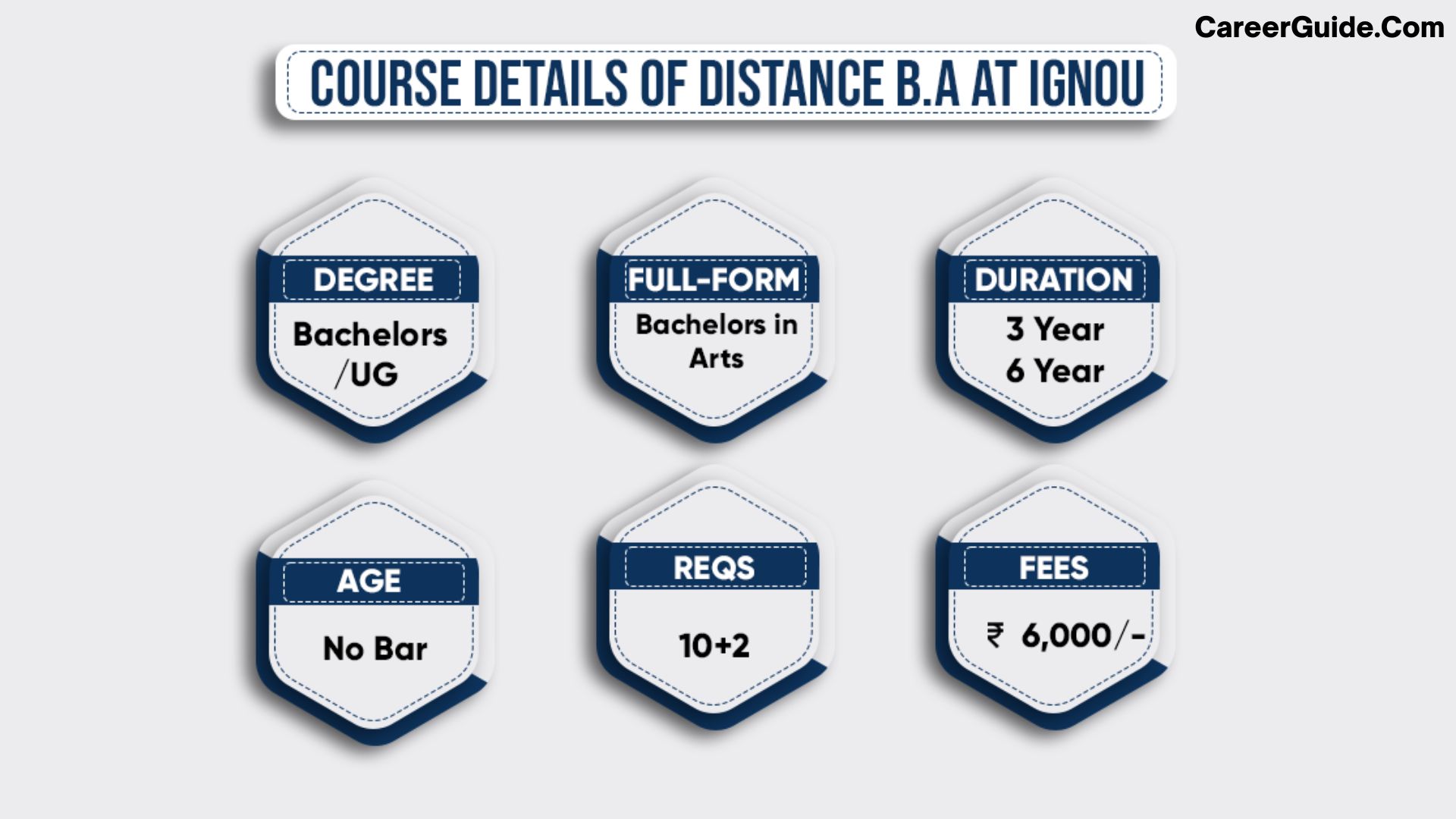 CareerGuide.Com

COURSE DETAILS OF DISTANCE B.A AT IGNOU

DEGREE
Bachelors /UG

FULL-FORM
Bachelors in Arts

DURATION
3 Year
6 Year

AGE
No Bar

REQS
10+2

FEES
₹ 6,000/-